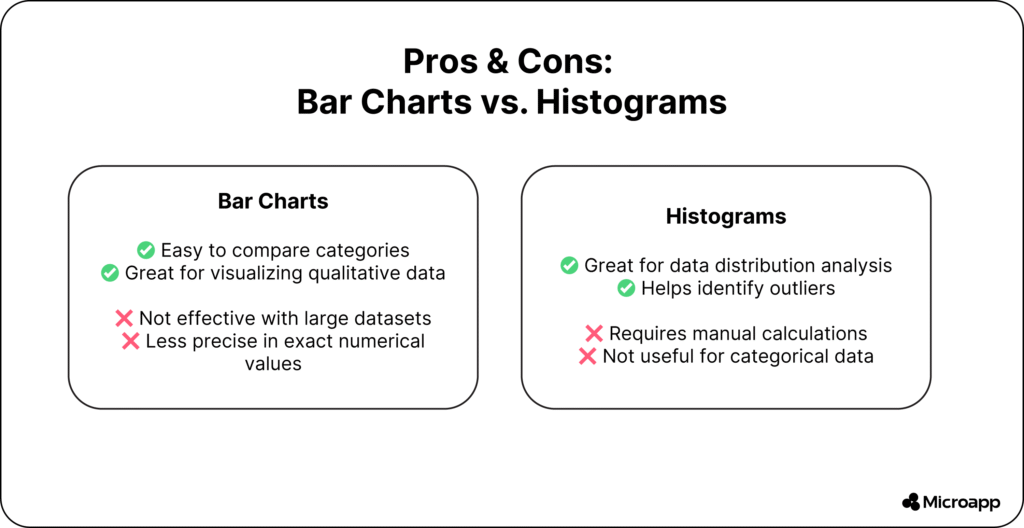 Pros & Cons:
Bar Charts vs. Histograms

Bar Charts

✅ Easy to compare categories
✅ Great for visualizing qualitative data

❌ Not effective with large datasets
❌ Less precise in exact numerical values

Histograms

✅ Great for data distribution analysis
✅ Helps identify outliers

❌ Requires manual calculations
❌ Not useful for categorical data

Microapp